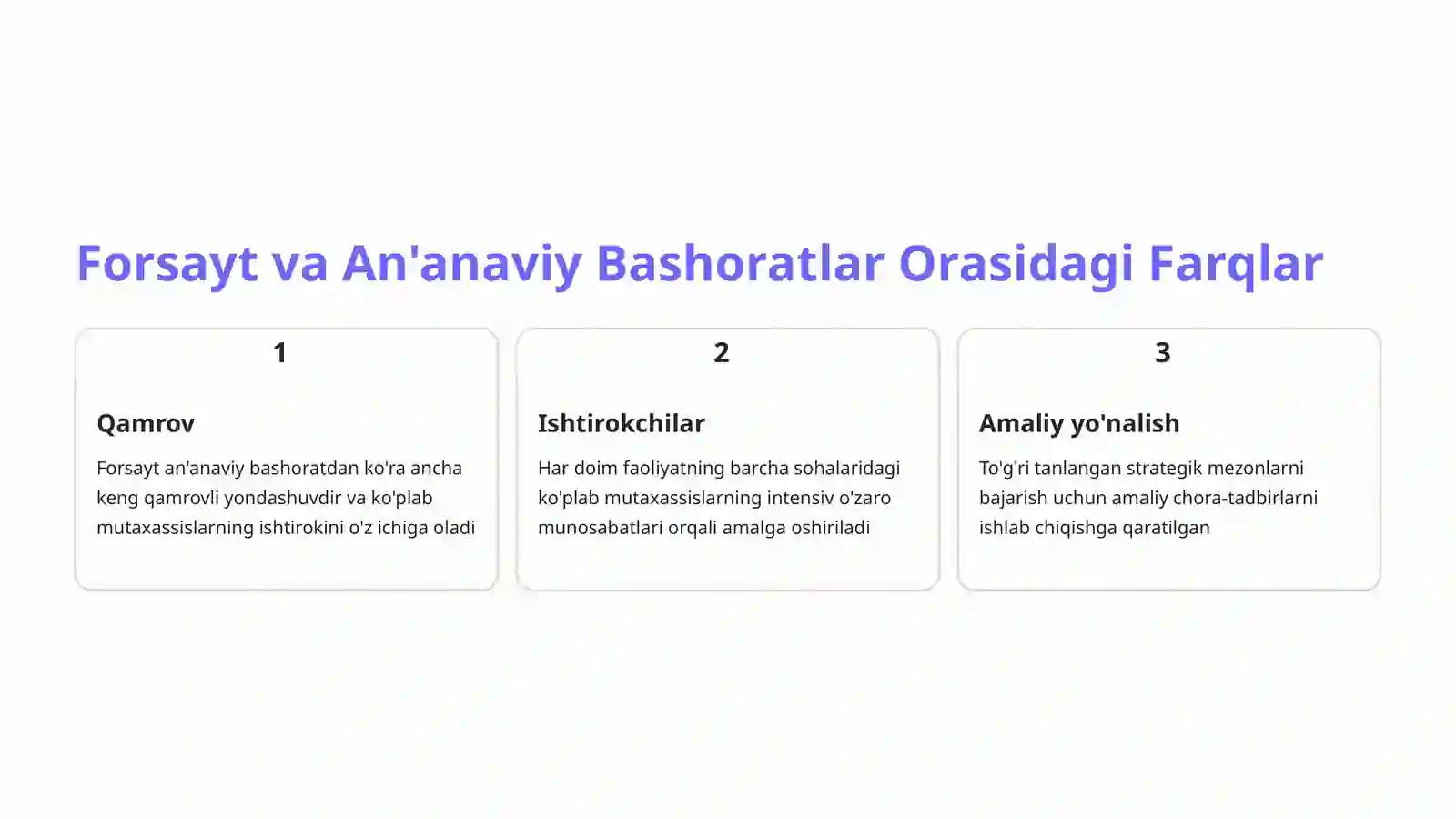 Forsayt va An'anaviy Bashoratlar Orasidagi Farqlar

1

Qamrov

Forsayt an'anaviy bashoratdan ko'ra ancha keng qamrovli yondashuvdir va ko'plab mutaxassislarning ishtirokini o'z ichiga oladi

2

Ishtirokchilar

Har doim faoliyatning barcha sohalaridagi ko'plab mutaxassislarning intensiv o'zaro munosabatlari orqali amalga oshiriladi

3

Amaliy yo'nalish

To'g'ri tanlangan strategik mezonlarni bajarish uchun amaliy chora-tadbirlarni ishlab chiqishga qaratilgan